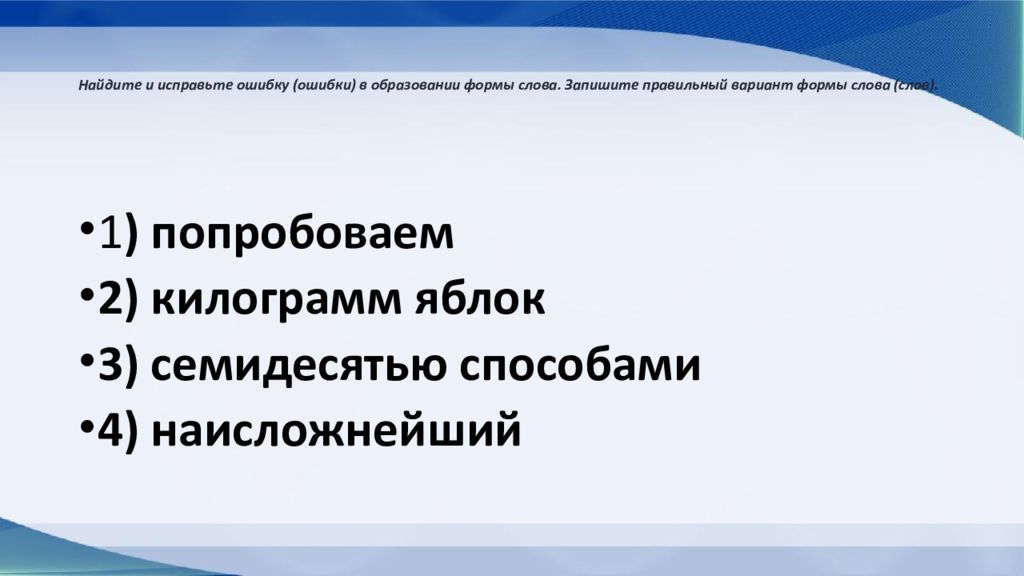 Найдите и исправьте ошибку (ошибки) в образовании формы слова. Запишите правильный вариант формы слова (слов).

•1) попробоваем
•2) килограмм яблок
•3) семидесятью способами
•4) наисложнейший